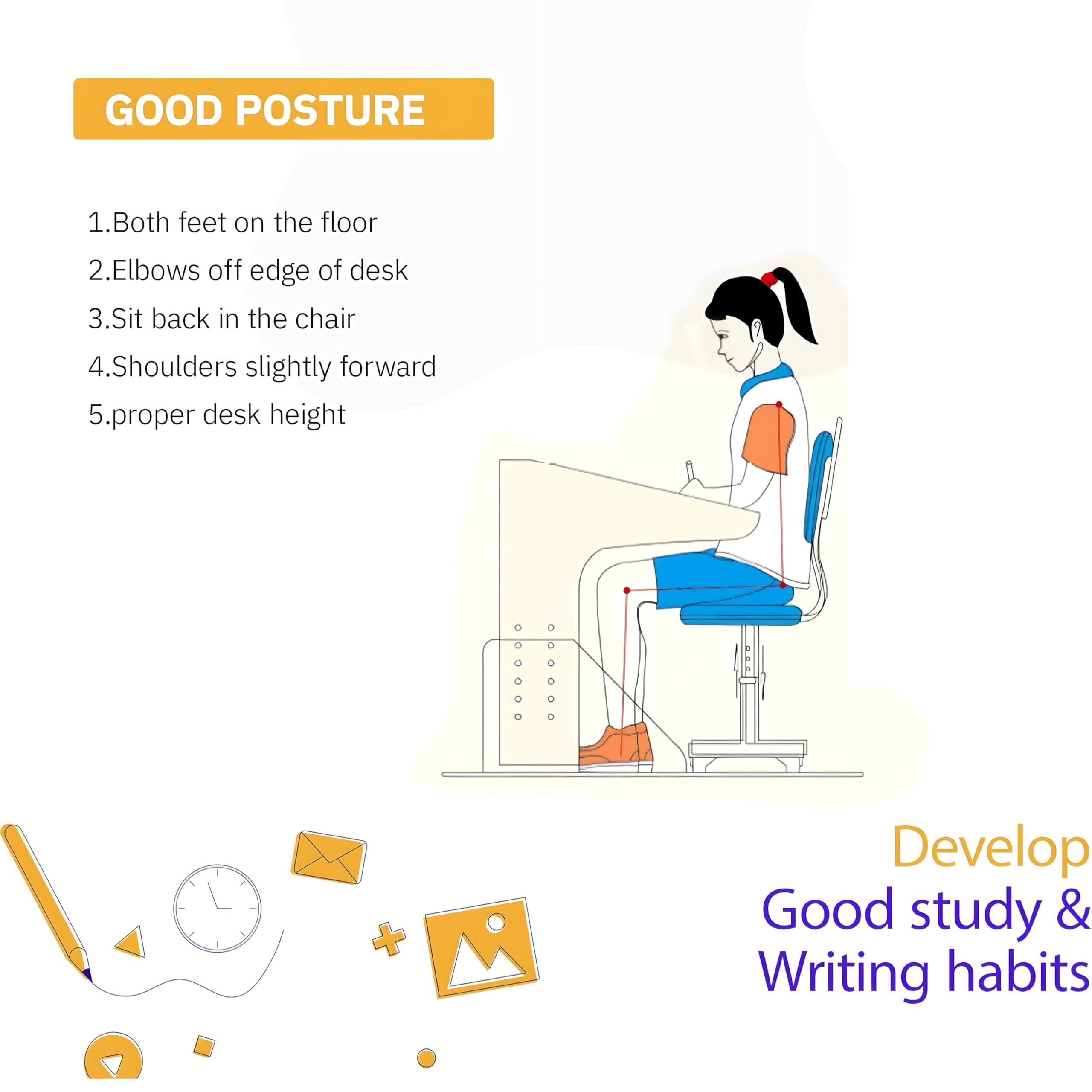 GOOD POSTURE

1.Both feet on the floor
2.Elbows off edge of desk
3.Sit back in the chair
4.Shoulders slightly forward
5.proper desk height

Develop
Good study &
Writing habits